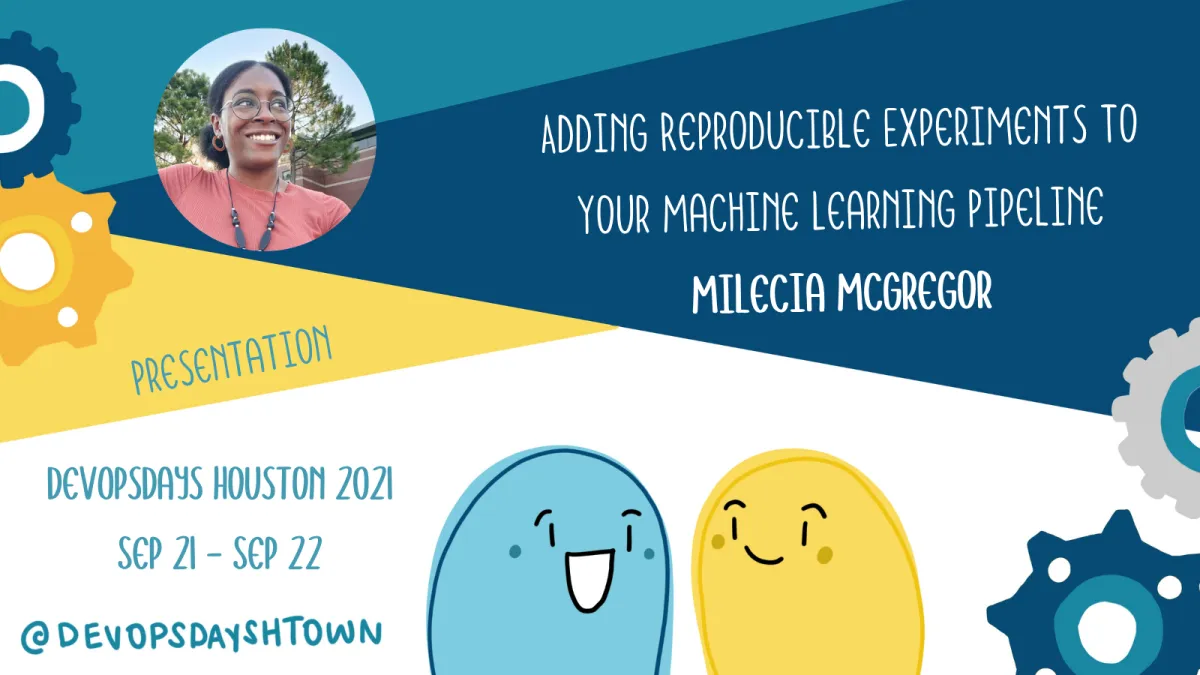 ADDING REPRODUCIBLE EXPERIMENTS TO YOUR MACHINE LEARNING PIPELINE

MILECIA MCGREGOR

PRESENTATION

DEVOPSDAYS HOUSTON 2021

SEP 21 - SEP 22

@DEVOPSDAYSHTOWN